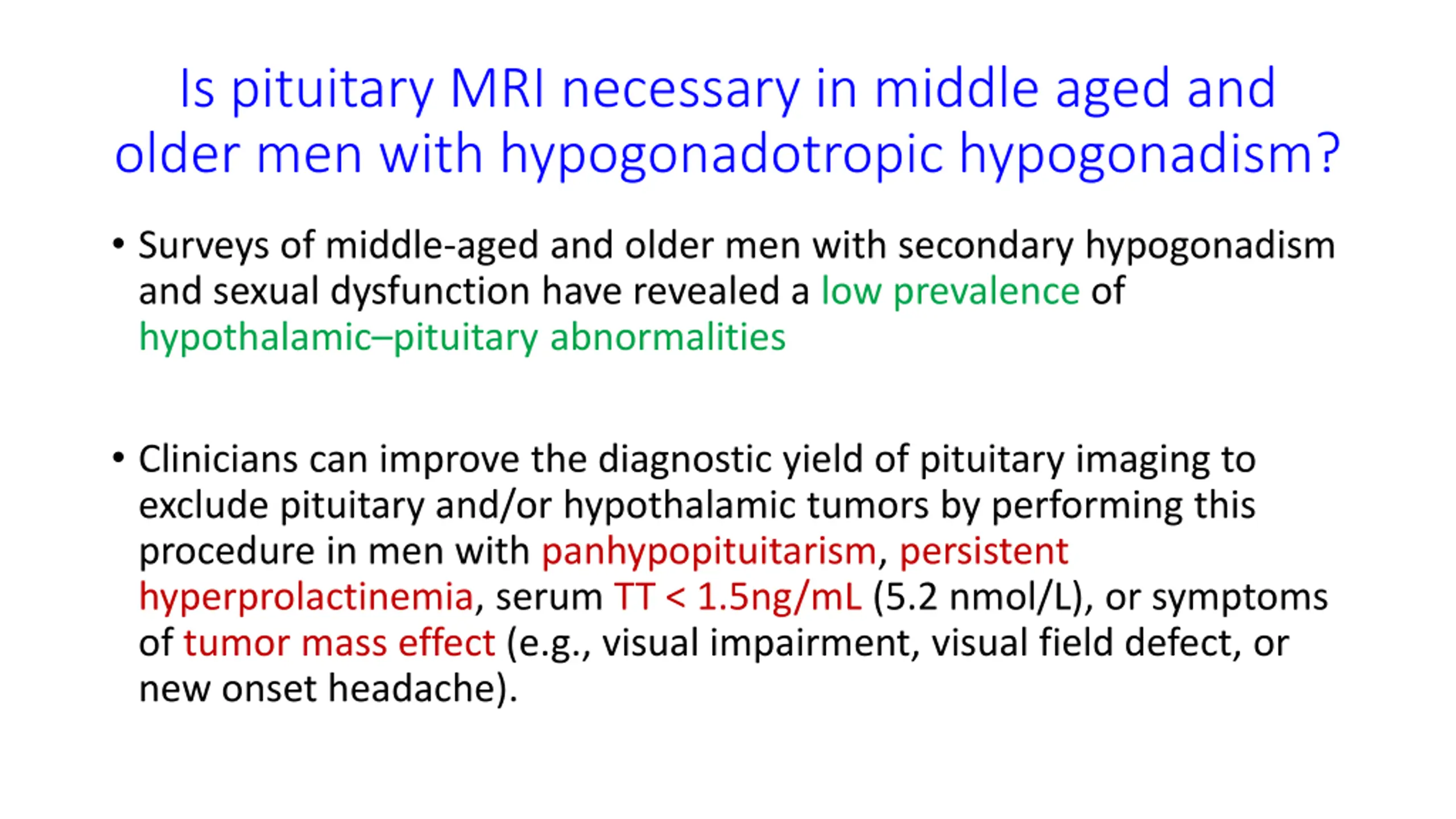 Is pituitary MRI necessary in middle aged and older men with hypogonadotropic hypogonadism?

• Surveys of middle-aged and older men with secondary hypogonadism and sexual dysfunction have revealed a low prevalence of hypothalamic–pituitary abnormalities

• Clinicians can improve the diagnostic yield of pituitary imaging to exclude pituitary and/or hypothalamic tumors by performing this procedure in men with panhypopituitarism, persistent hyperprolactinemia, serum TT < 1.5ng/mL (5.2 nmol/L), or symptoms of tumor mass effect (e.g., visual impairment, visual field defect, or new onset headache).